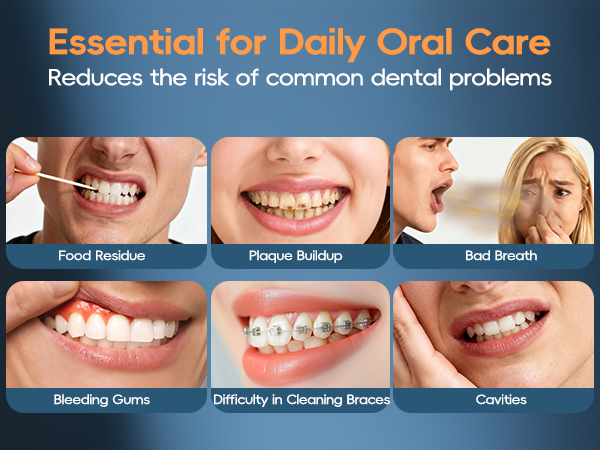 Essential for Daily Oral Care
Reduces the risk of common dental problems

Food Residue

Plaque Buildup

Bad Breath

Bleeding Gums

Difficulty in Cleaning Braces

Cavities